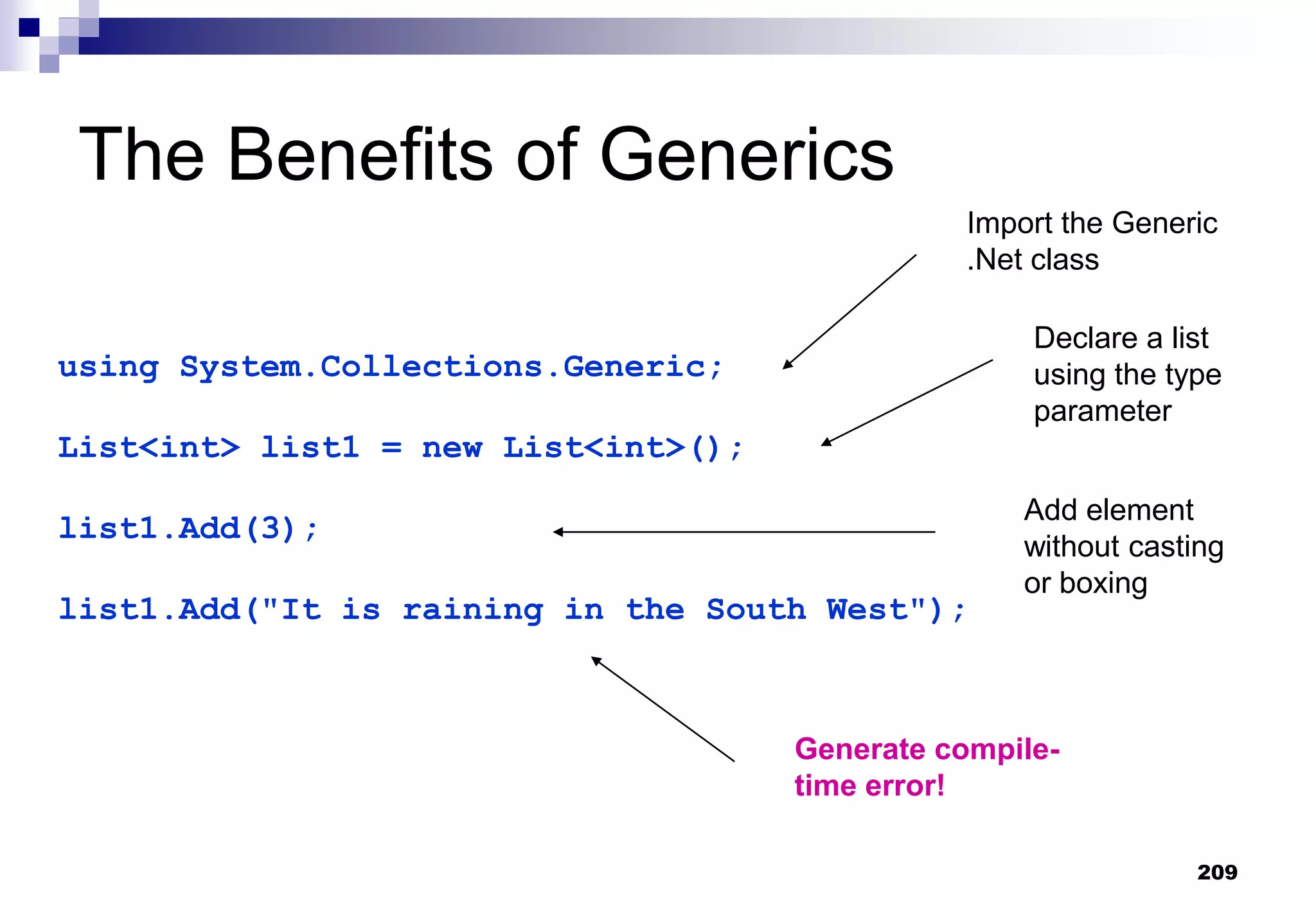 The Benefits of Generics

Import the Generic .Net class

using System.Collections.Generic;

Declare a list using the type parameter

List<int> list1 = new List<int>();

list1.Add(3);

Add element without casting or boxing

list1.Add("It is raining in the South West");

Generate compile-time error!

209